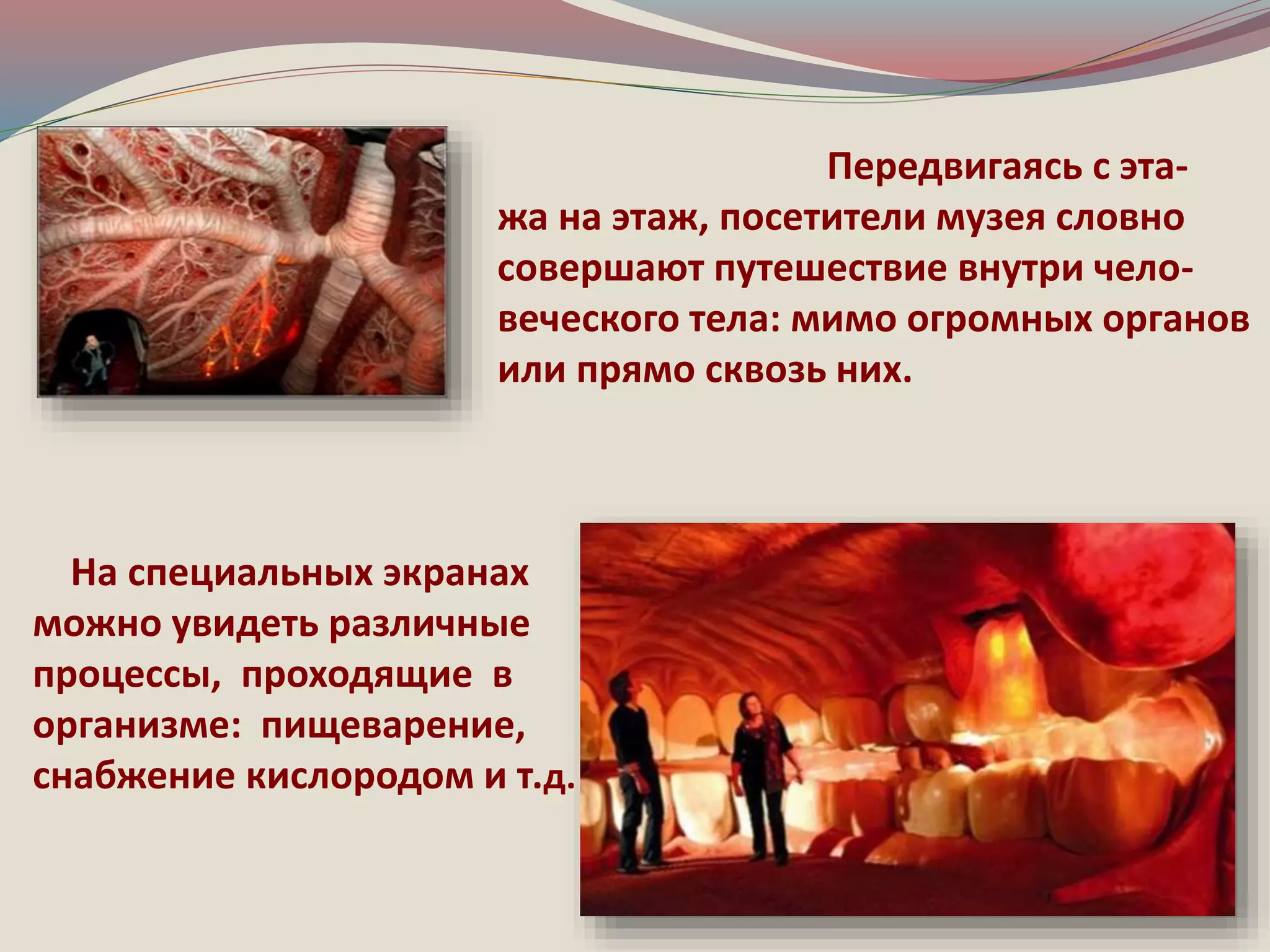 Передвигаясь с этажа на этаж, посетители музея словно совершают путешествие внутри человеческого тела: мимо огромных органов или прямо сквозь них.

На специальных экранах можно увидеть различные процессы, проходящие в организме: пищеварение, снабжение кислородом и т.д.